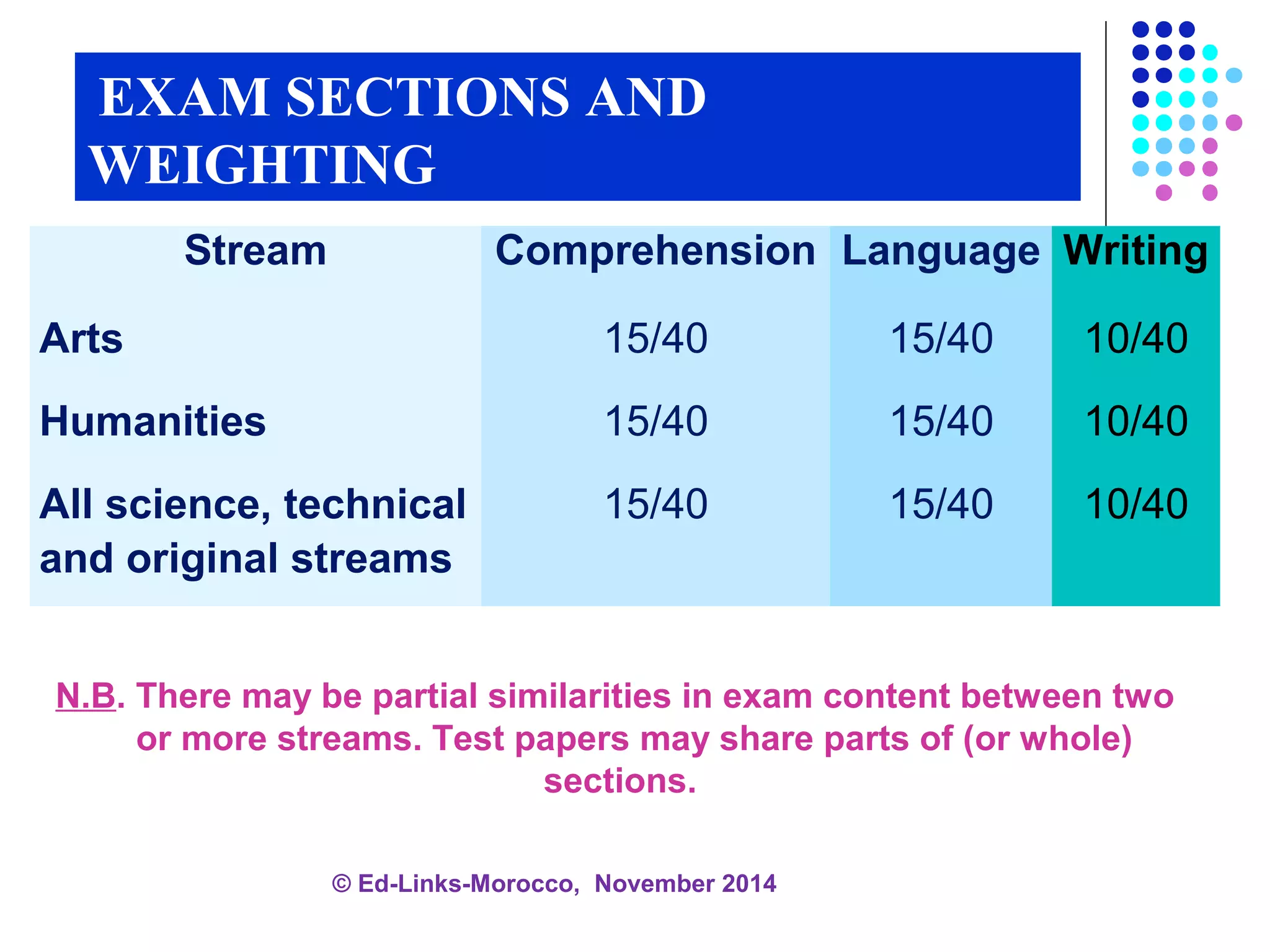 EXAM SECTIONS AND WEIGHTING

| Stream | Comprehension | Language | Writing |
|---|---|---|---|
| Arts | 15/40 | 15/40 | 10/40 |
| Humanities | 15/40 | 15/40 | 10/40 |
| All science, technical and original streams | 15/40 | 15/40 | 10/40 |

N.B. There may be partial similarities in exam content between two or more streams. Test papers may share parts of (or whole) sections.

© Ed-Links-Morocco, November 2014